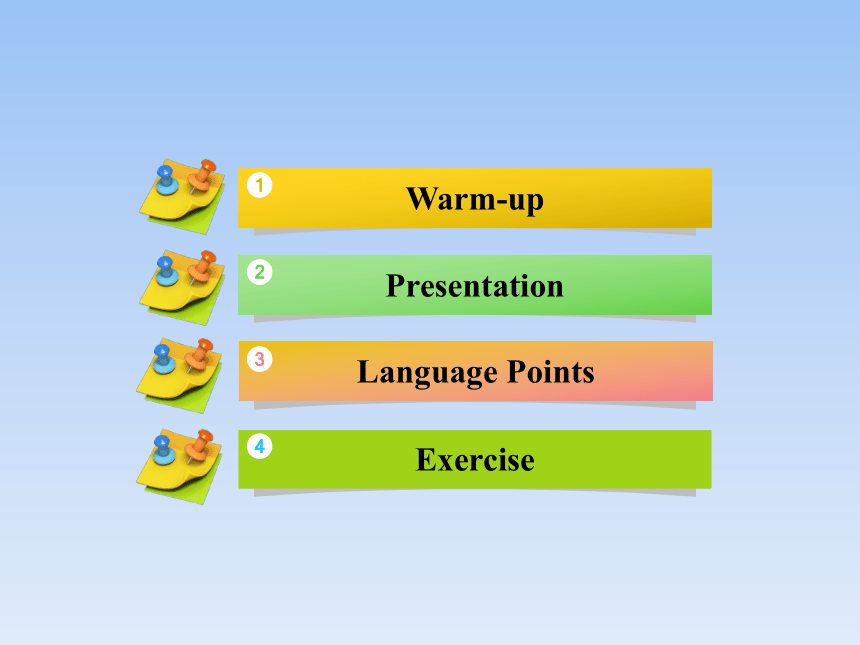 1 Warm-up

2 Presentation

3 Language Points

4 Exercise